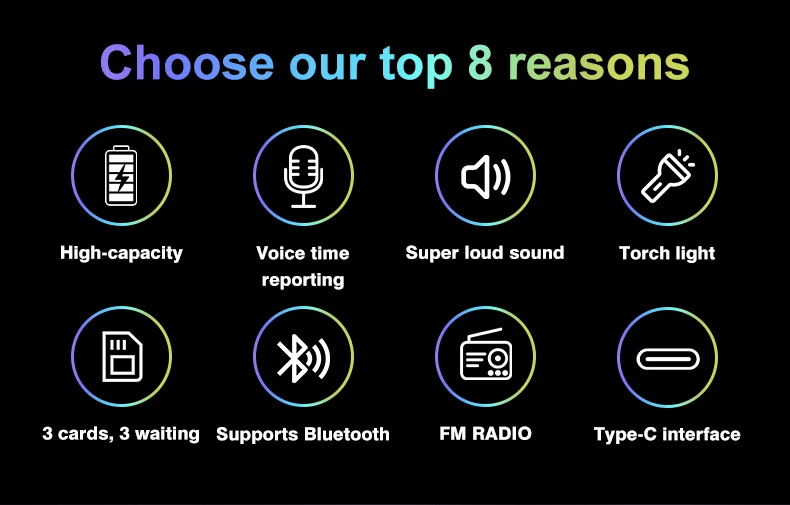 Choose our top 8 reasons

High-capacity

Voice time reporting

Super loud sound

Torch light

3 cards, 3 waiting

Supports Bluetooth

FM RADIO

Type-C interface